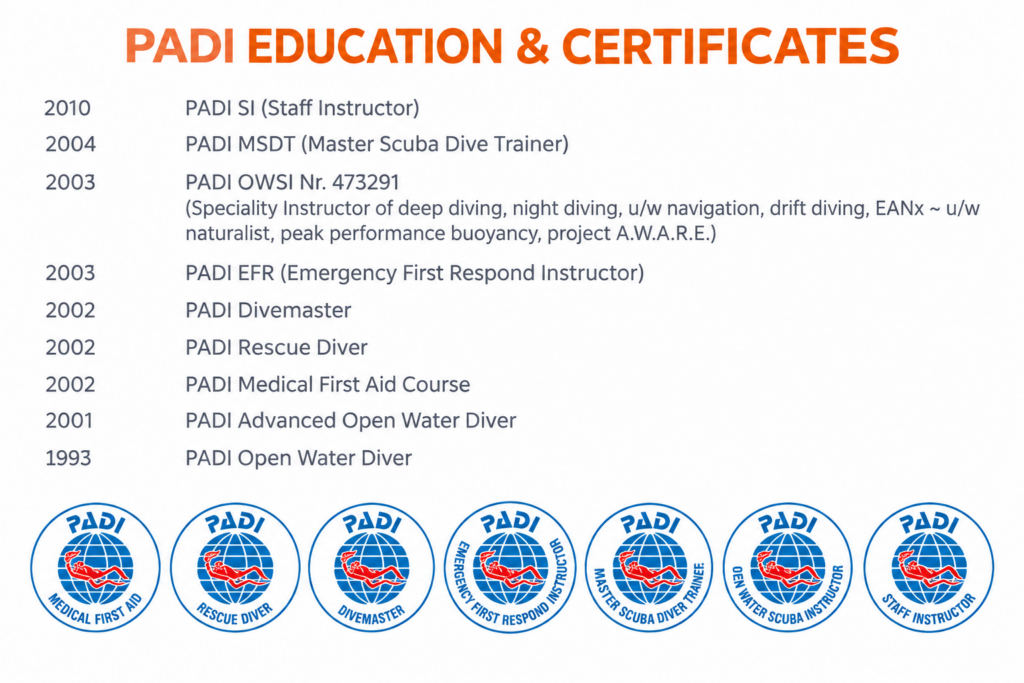 PADI EDUCATION & CERTIFICATES

| | |
|---|---|
| 2010 | PADI SI (Staff Instructor) |
| 2004 | PADI MSDT (Master Scuba Dive Trainer) |
| 2003 | PADI OWSI Nr. 473291 (Speciality Instructor of deep diving, night diving, u/w navigation, drift diving, EANx ~ u/w naturalist, peak performance buoyancy, project A.W.A.R.E.) |
| 2003 | PADI EFR (Emergency First Respond Instructor) |
| 2002 | PADI Divemaster |
| 2002 | PADI Rescue Diver |
| 2002 | PADI Medical First Aid Course |
| 2001 | PADI Advanced Open Water Diver |
| 1993 | PADI Open Water Diver |

PADI MEDICAL FIRST AID

PADI RESCUE DIVER

PADI DIVEMASTER

PADI EMERGENCY FIRST RESPOND INSTRUCTOR

PADI MASTER SCUBA DIVER TRAINEE

PADI OEN WATER SCUBA INSTRUCTOR

PADI STAFF INSTRUCTOR